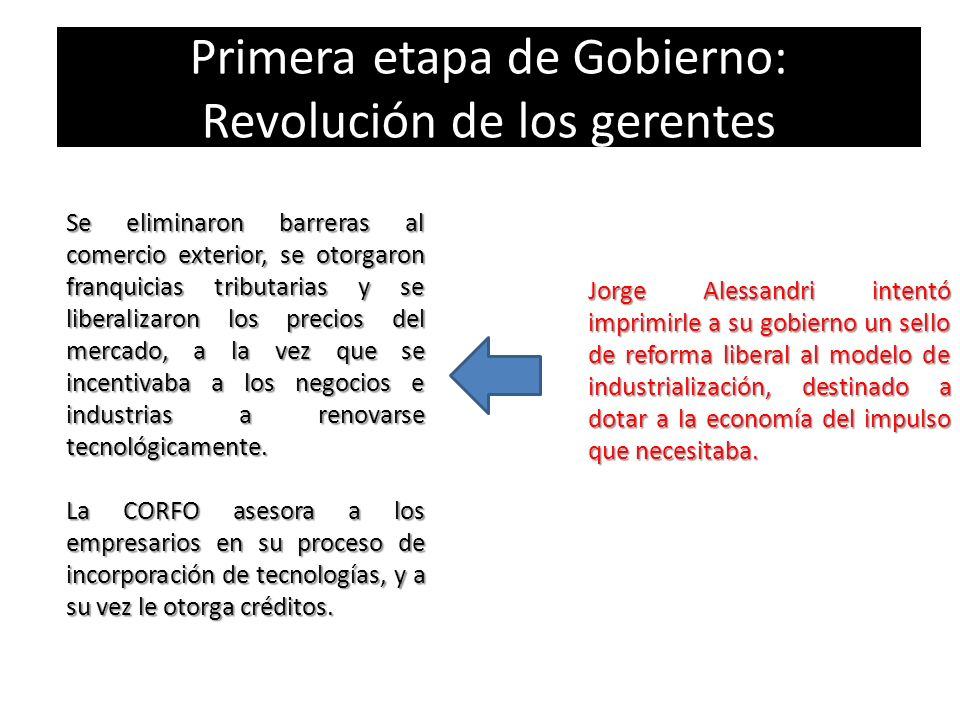 Primera etapa de Gobierno: Revolución de los gerentes

Se eliminaron barreras al comercio exterior, se otorgaron franquicias tributarias y se liberalizaron los precios del mercado, a la vez que se incentivaba a los negocios e industrias a renovarse tecnológicamente.

La CORFO asesora a los empresarios en su proceso de incorporación de tecnologías, y a su vez le otorga créditos.

Jorge Alessandri intentó imprimirle a su gobierno un sello de reforma liberal al modelo de industrialización, destinado a dotar a la economía del impulso que necesitaba.